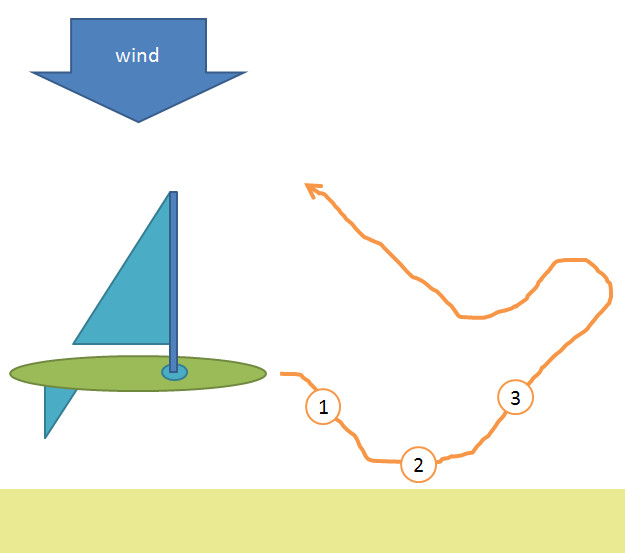 wind

1

2

3